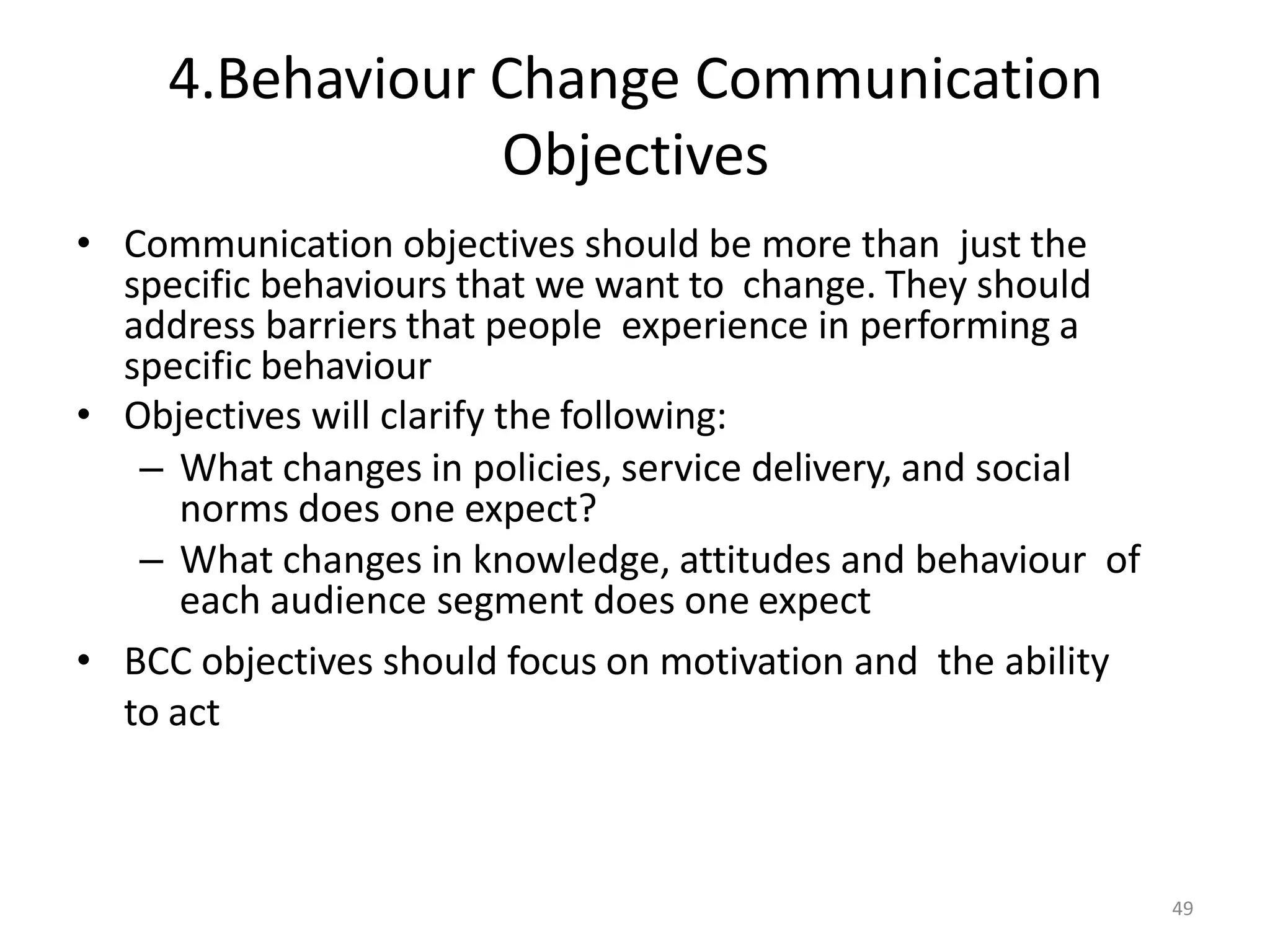 4.Behaviour Change Communication Objectives

• Communication objectives should be more than just the specific behaviours that we want to change. They should address barriers that people experience in performing a specific behaviour
• Objectives will clarify the following:
 – What changes in policies, service delivery, and social norms does one expect?
 – What changes in knowledge, attitudes and behaviour of each audience segment does one expect
• BCC objectives should focus on motivation and the ability to act

49